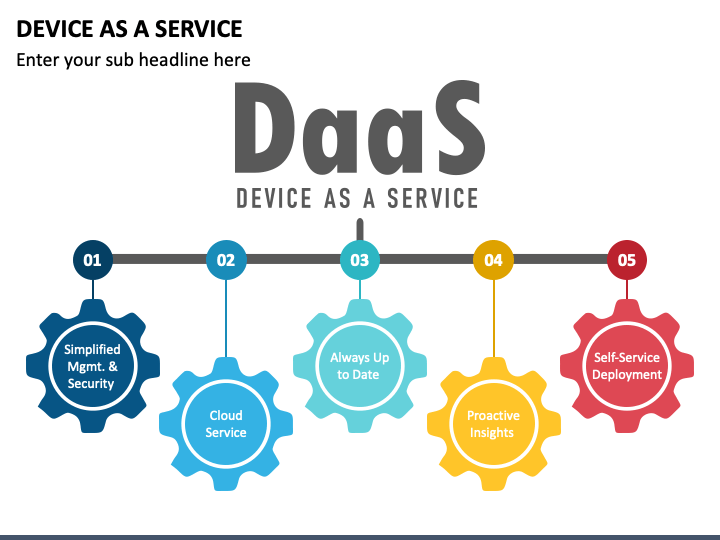 DEVICE AS A SERVICE

Enter your sub headline here

DaaS

DEVICE AS A SERVICE

01

02

03

04

05

Simplified Mgmt. & Security

Cloud Service

Always Up to Date

Proactive Insights

Self-Service Deployment